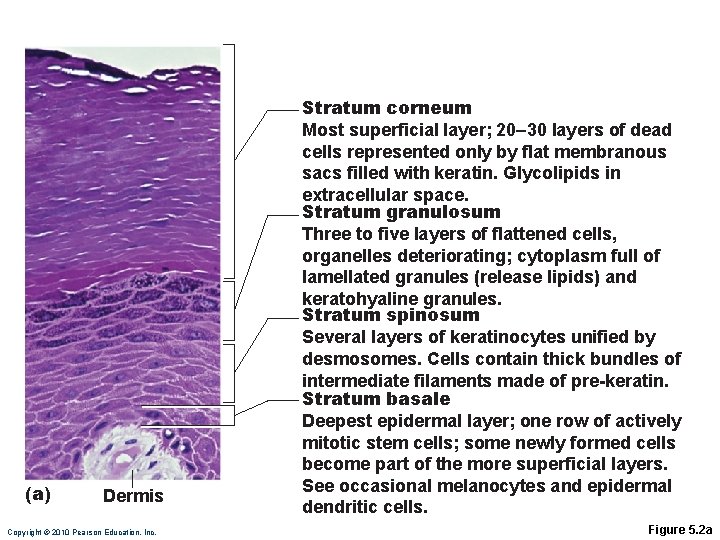 Stratum corneum
Most superficial layer; 20–30 layers of dead cells represented only by flat membranous sacs filled with keratin. Glycolipids in extracellular space.

Stratum granulosum
Three to five layers of flattened cells, organelles deteriorating; cytoplasm full of lamellated granules (release lipids) and keratohyaline granules.

Stratum spinosum
Several layers of keratinocytes unified by desmosomes. Cells contain thick bundles of intermediate filaments made of pre-keratin.

Stratum basale
Deepest epidermal layer; one row of actively mitotic stem cells; some newly formed cells become part of the more superficial layers. See occasional melanocytes and epidermal dendritic cells.

(a)

Dermis

Copyright © 2010 Pearson Education, Inc.

Figure 5.2a